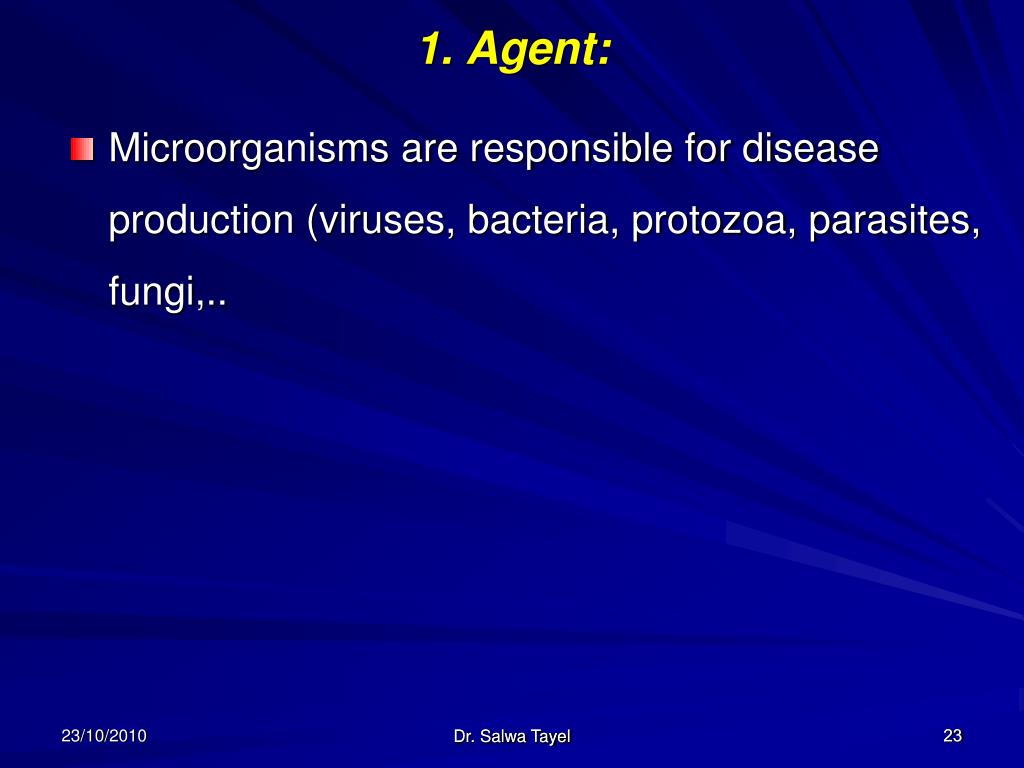 1. Agent:

Microorganisms are responsible for disease production (viruses, bacteria, protozoa, parasites, fungi,..

23/10/2010

Dr. Salwa Tayel

23